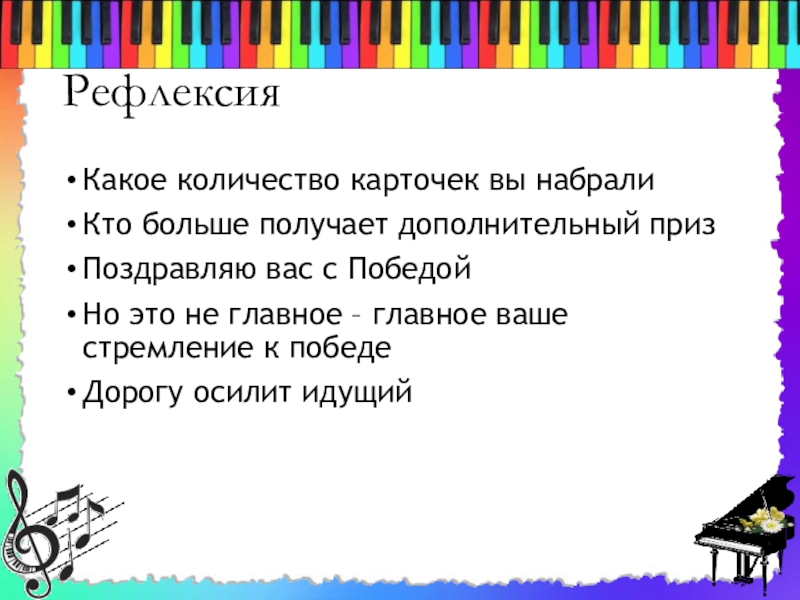 Рефлексия

• Какое количество карточек вы набрали
• Кто больше получает дополнительный приз
• Поздравляю вас с Победой
• Но это не главное – главное ваше стремление к победе
• Дорогу осилит идущий